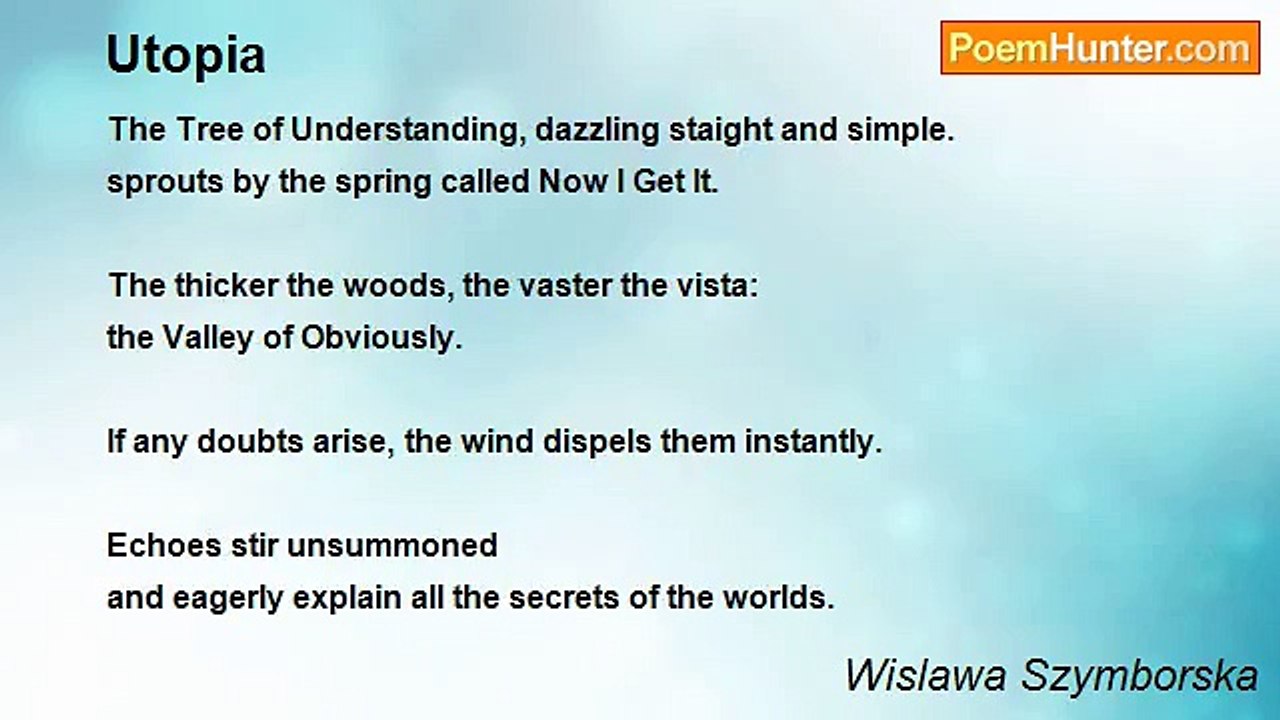 Utopia

PoemHunter.com

The Tree of Understanding, dazzling staight and simple.
sprouts by the spring called Now I Get It.

The thicker the woods, the vaster the vista:
the Valley of Obviously.

If any doubts arise, the wind dispels them instantly.

Echoes stir unsummoned
and eagerly explain all the secrets of the worlds.

Wislawa Szymborska